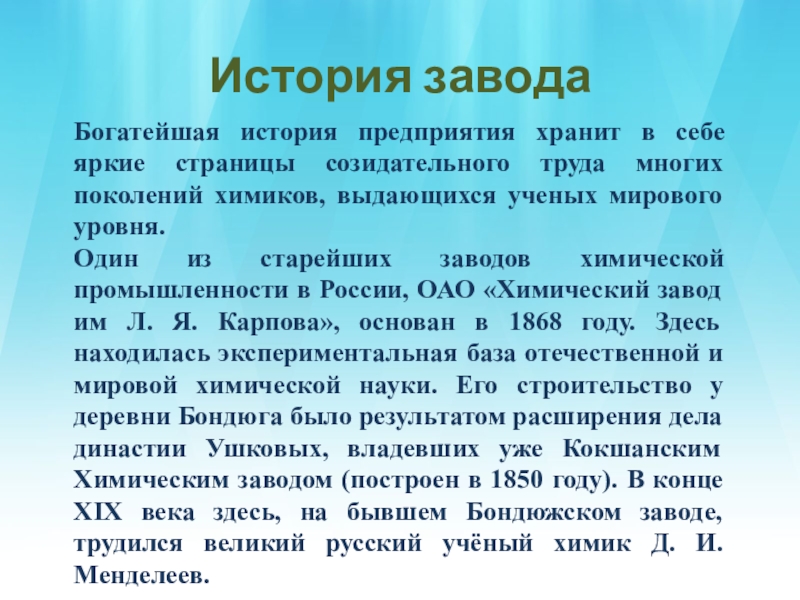 История завода

Богатейшая история предприятия хранит в себе яркие страницы созидательного труда многих поколений химиков, выдающихся ученых мирового уровня.
Один из старейших заводов химической промышленности в России, ОАО «Химический завод им Л. Я. Карпова», основан в 1868 году. Здесь находилась экспериментальная база отечественной и мировой химической науки. Его строительство у деревни Бондюга было результатом расширения дела династии Ушковых, владевших уже Кокшанским Химическим заводом (построен в 1850 году). В конце XIX века здесь, на бывшем Бондюжском заводе, трудился великий русский учёный химик Д. И. Менделеев.